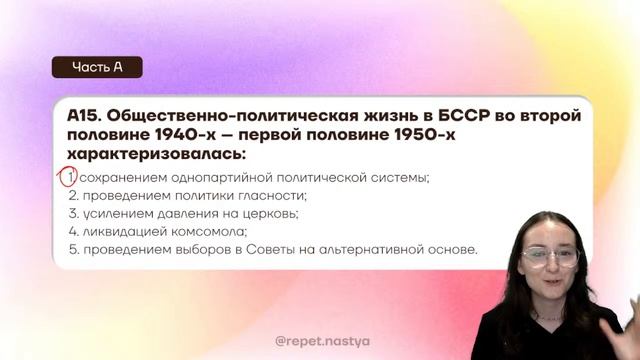 Часть А

А15. Общественно-политическая жизнь в БССР во второй половине 1940-х — первой половине 1950-х характеризовалась:

1. сохранением однопартийной политической системы;
2. проведением политики гласности;
3. усилением давления на церковь;
4. ликвидацией комсомола;
5. проведением выборов в Советы на альтернативной основе.

@repet.nastya